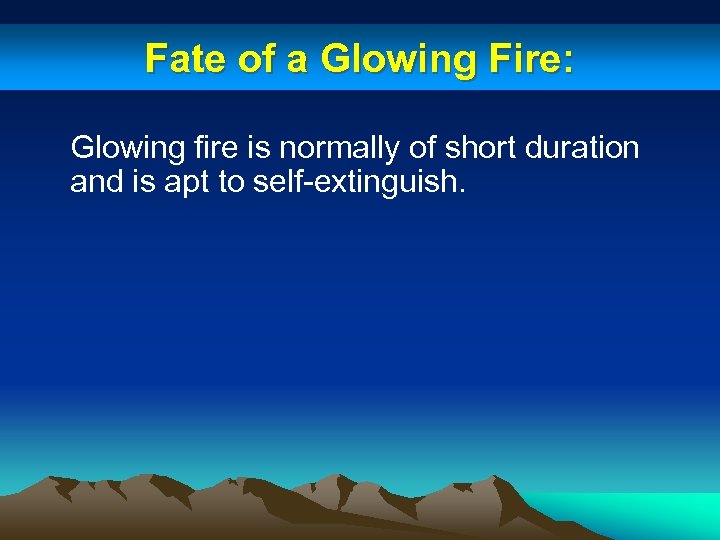 Fate of a Glowing Fire:

Glowing fire is normally of short duration and is apt to self-extinguish.